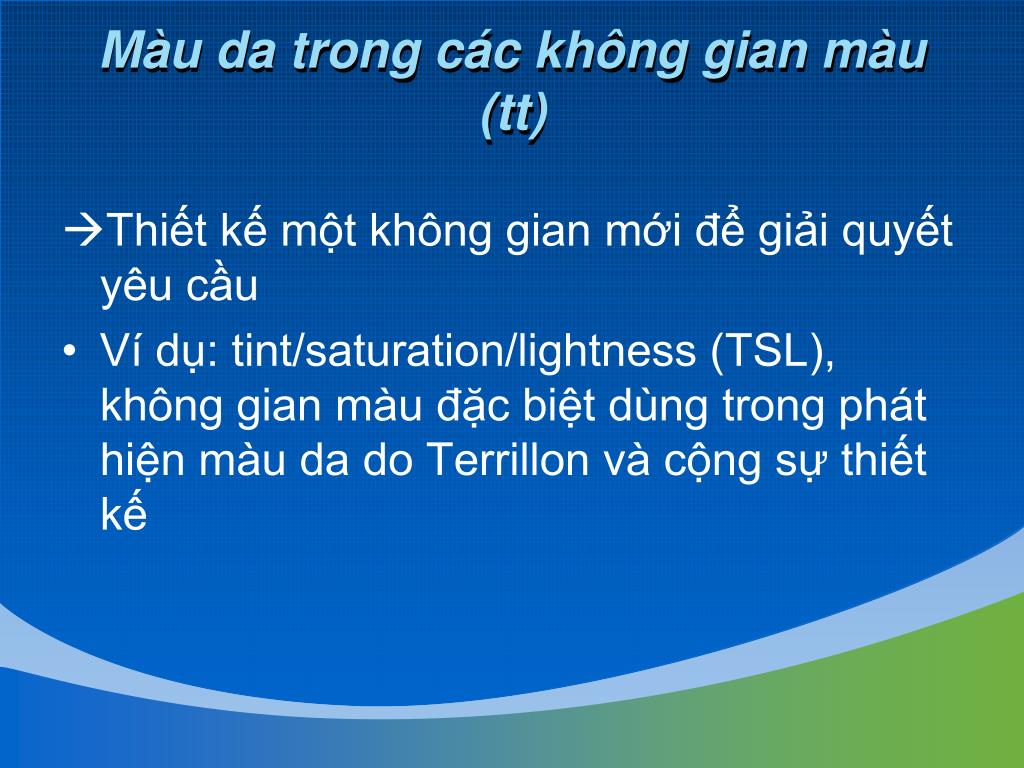 Màu da trong các không gian màu (tt)

→Thiết kế một không gian mới để giải quyết yêu cầu

• Ví dụ: tint/saturation/lightness (TSL), không gian màu đặc biệt dùng trong phát hiện màu da do Terrillon và cộng sự thiết kế